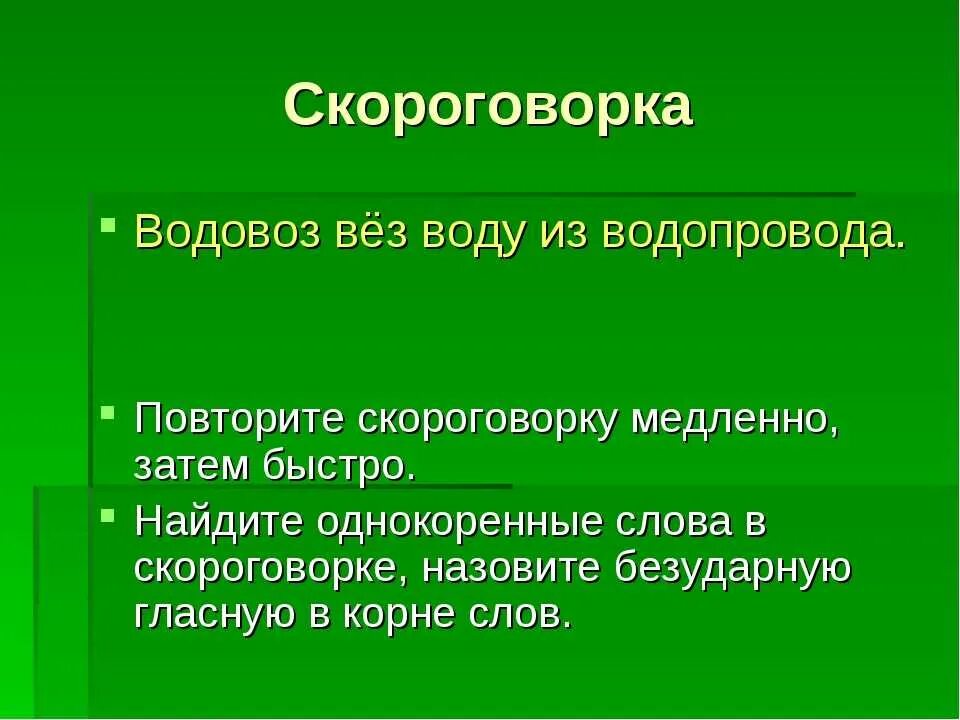 Скороговорка

Водовоз вёз воду из водопровода.

Повторите скороговорку медленно, затем быстро.

Найдите однокоренные слова в скороговорке, назовите безударную гласную в корне слов.